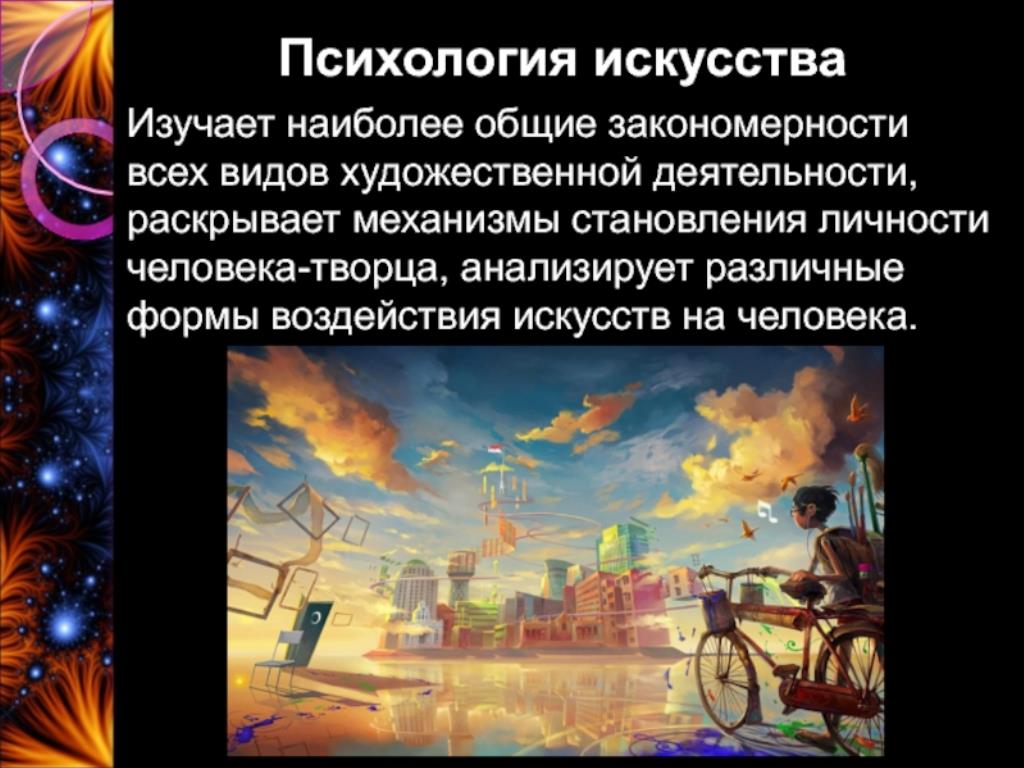 Психология искусства

Изучает наиболее общие закономерности всех видов художественной деятельности, раскрывает механизмы становления личности человека-творца, анализирует различные формы воздействия искусств на человека.